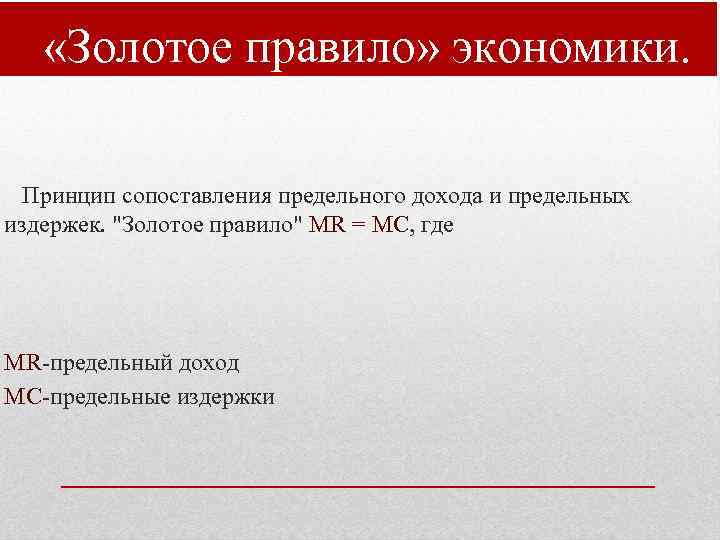 «Золотое правило» экономики.

Принцип сопоставления предельного дохода и предельных издержек. "Золотое правило" MR = MC, где

MR-предельный доход
MC-предельные издержки